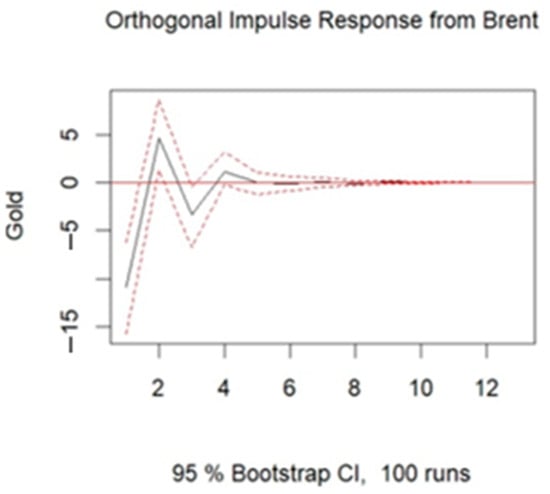 Orthogonal Impulse Response from Brent

Gold

5
0
−5
−15

2
4
6
8
10
12

95 % Bootstrap CI, 100 runs